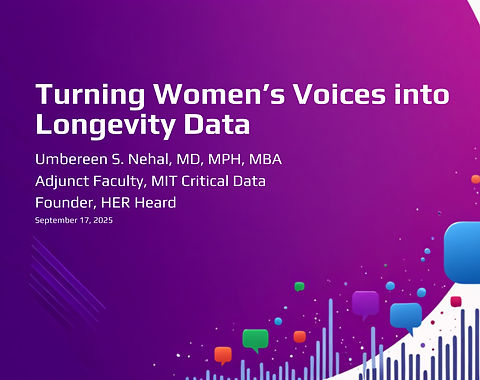 Turning Women’s Voices into Longevity Data

Umbereen S. Nehal, MD, MPH, MBA

Adjunct Faculty, MIT Critical Data

Founder, HER Heard

September 17, 2025